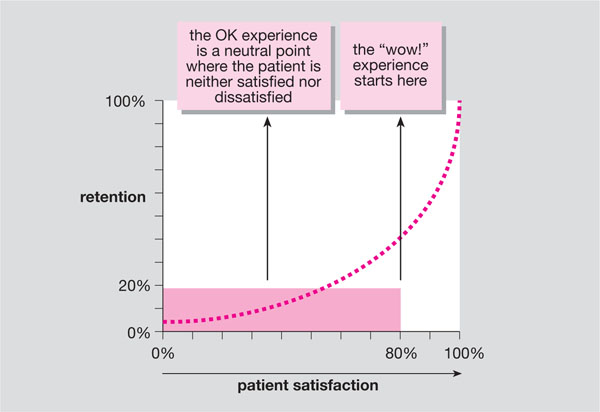 the OK experience is a neutral point where the patient is neither satisfied nor dissatisfied

the “wow!” experience starts here

100%

retention

20%

0%

0%

80%

100%

patient satisfaction